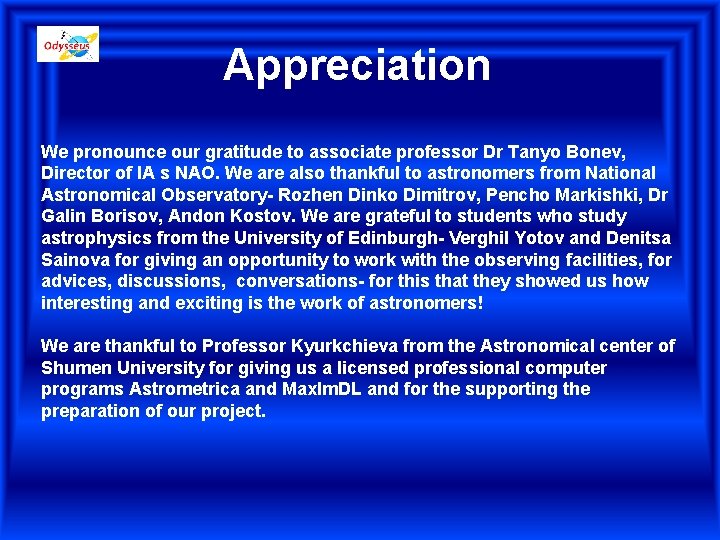 Odysseus

Appreciation

We pronounce our gratitude to associate professor Dr Tanyo Bonev, Director of IA s NAO. We are also thankful to astronomers from National Astronomical Observatory- Rozhen Dinko Dimitrov, Pencho Markishki, Dr Galin Borisov, Andon Kostov. We are grateful to students who study astrophysics from the University of Edinburgh- Verghil Yotov and Denitsa Sainova for giving an opportunity to work with the observing facilities, for advices, discussions, conversations- for this that they showed us how interesting and exciting is the work of astronomers!

We are thankful to Professor Kyurkchieva from the Astronomical center of Shumen University for giving us a licensed professional computer programs Astrometrica and MaxImDL and for the supporting the preparation of our project.